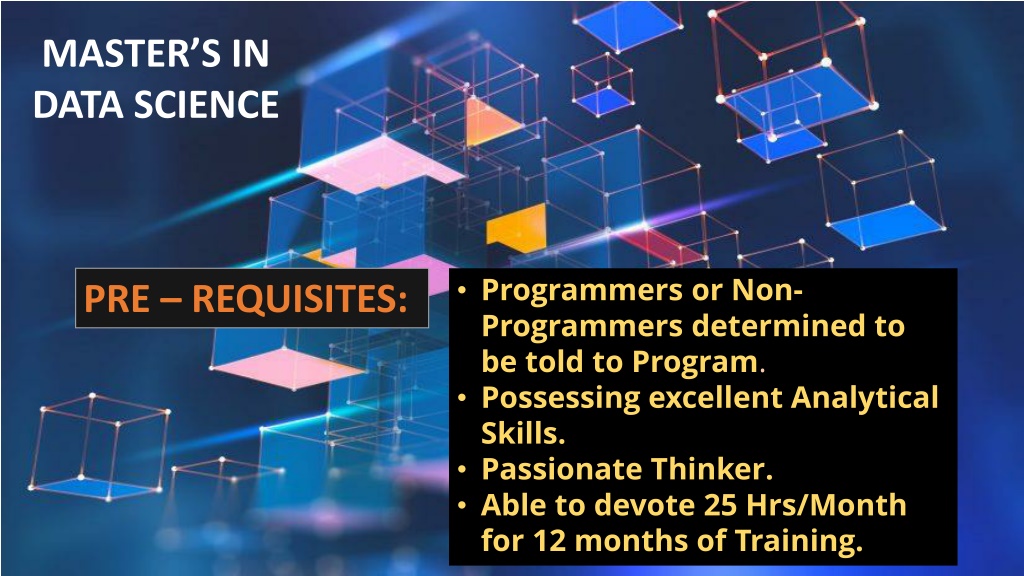 MASTER'S IN DATA SCIENCE

PRE – REQUISITES:

• Programmers or Non-Programmers determined to be told to Program.
• Possessing excellent Analytical Skills.
• Passionate Thinker.
• Able to devote 25 Hrs/Month for 12 months of Training.